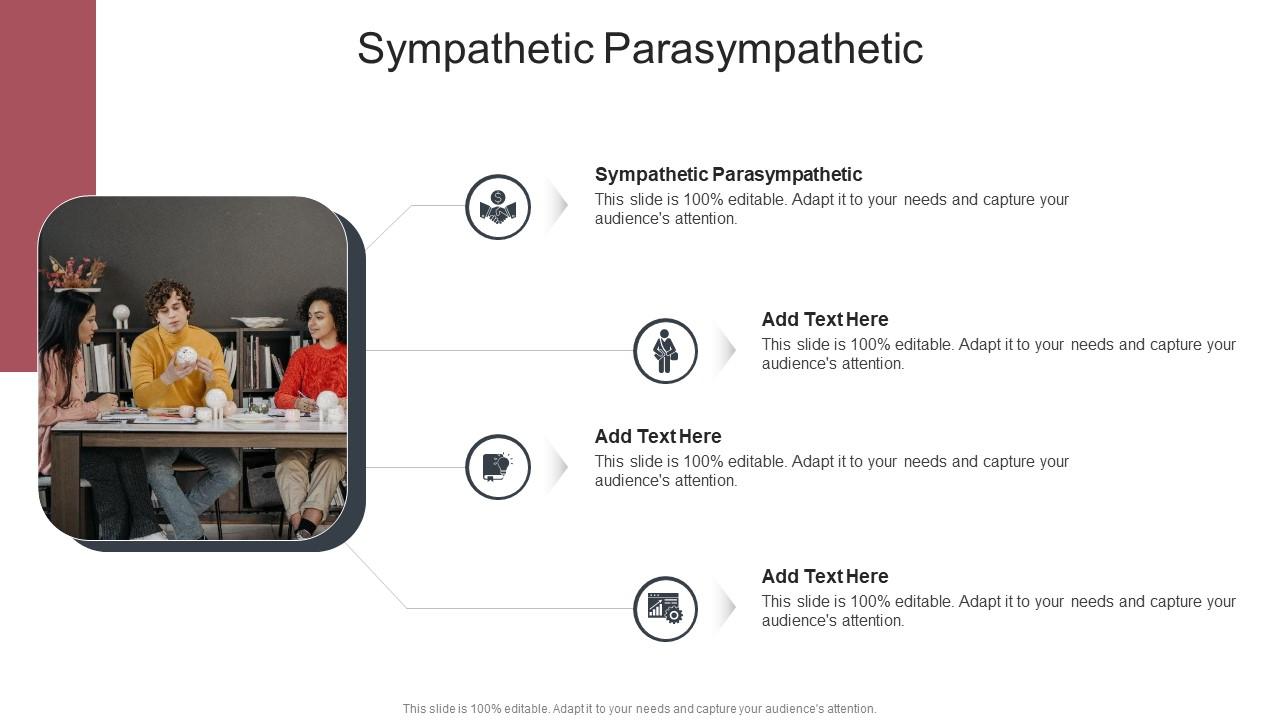 Sympathetic Parasympathetic

Sympathetic Parasympathetic
This slide is 100% editable. Adapt it to your needs and capture your audience's attention.

Add Text Here
This slide is 100% editable. Adapt it to your needs and capture your audience's attention.

Add Text Here
This slide is 100% editable. Adapt it to your needs and capture your audience's attention.

Add Text Here
This slide is 100% editable. Adapt it to your needs and capture your audience's attention.

This slide is 100% editable. Adapt it to your needs and capture your audience's attention.